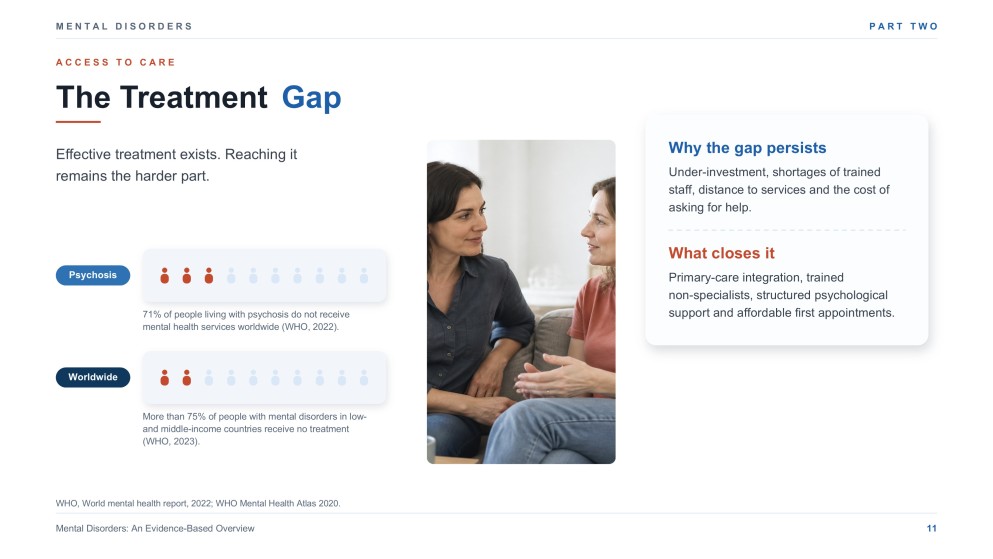 MENTAL DISORDERS

PART TWO

ACCESS TO CARE

The Treatment Gap

Effective treatment exists. Reaching it remains the harder part.

Psychosis

71% of people living with psychosis do not receive mental health services worldwide (WHO, 2022).

Worldwide

More than 75% of people with mental disorders in low- and middle-income countries receive no treatment (WHO, 2023).

Why the gap persists

Under-investment, shortages of trained staff, distance to services and the cost of asking for help.

What closes it

Primary-care integration, trained non-specialists, structured psychological support and affordable first appointments.

WHO, World mental health report, 2022; WHO Mental Health Atlas 2020.

Mental Disorders: An Evidence-Based Overview

11